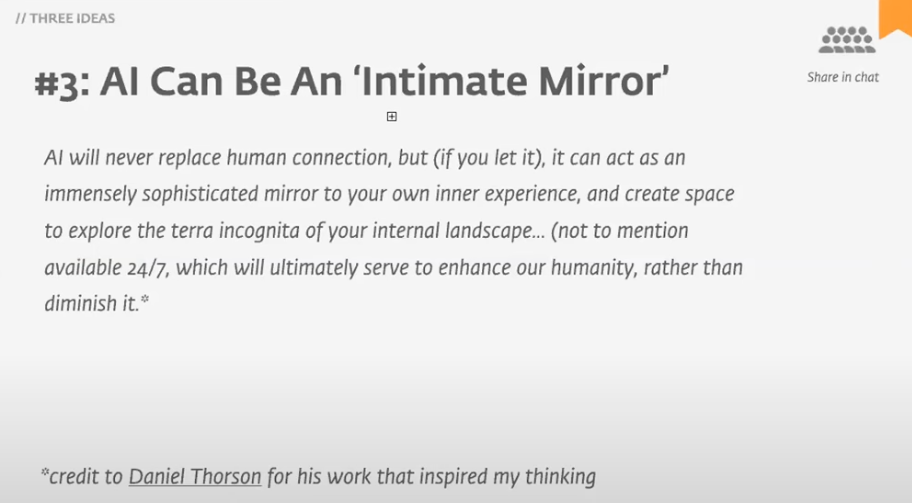 // THREE IDEAS

Share in chat

#3: AI Can Be An 'Intimate Mirror'

AI will never replace human connection, but (if you let it), it can act as an immensely sophisticated mirror to your own inner experience, and create space to explore the terra incognita of your internal landscape... (not to mention available 24/7, which will ultimately serve to enhance our humanity, rather than diminish it.*

*credit to Daniel Thorson for his work that inspired my thinking